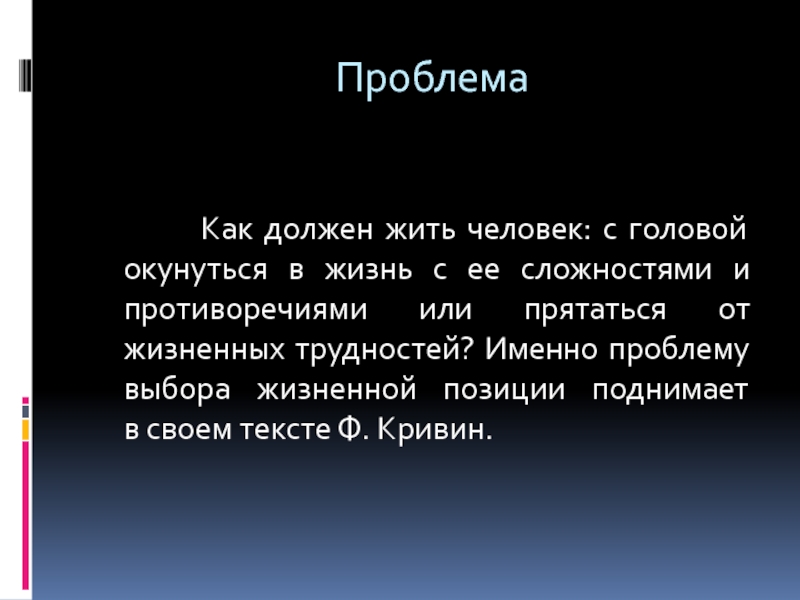 Проблема

Как должен жить человек: с головой окунуться в жизнь с ее сложностями и противоречиями или прятаться от жизненных трудностей? Именно проблему выбора жизненной позиции поднимает в своем тексте Ф. Кривин.